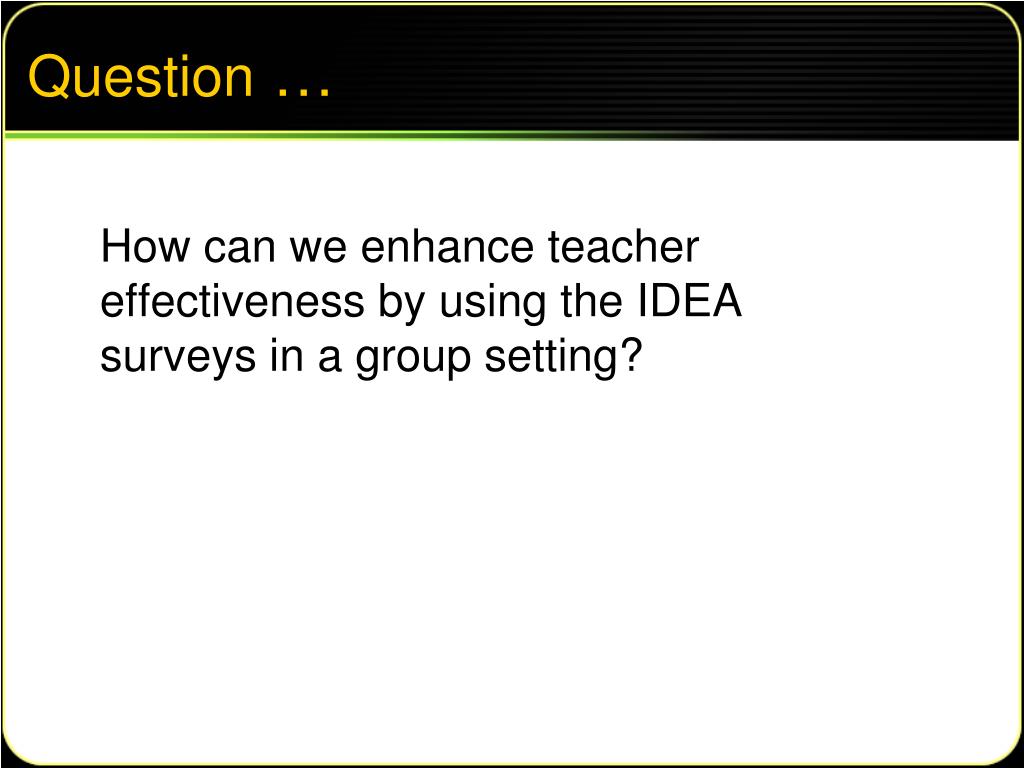 Question …

How can we enhance teacher effectiveness by using the IDEA surveys in a group setting?